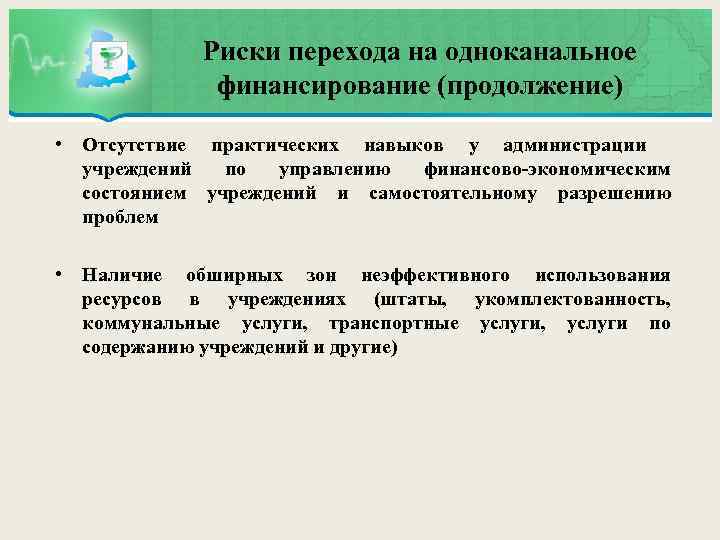 Риски перехода на одноканальное финансирование (продолжение)

• Отсутствие практических навыков у администрации учреждений по управлению финансово-экономическим состоянием учреждений и самостоятельному разрешению проблем

• Наличие обширных зон неэффективного использования ресурсов в учреждениях (штаты, укомплектованность, коммунальные услуги, транспортные услуги, услуги по содержанию учреждений и другие)